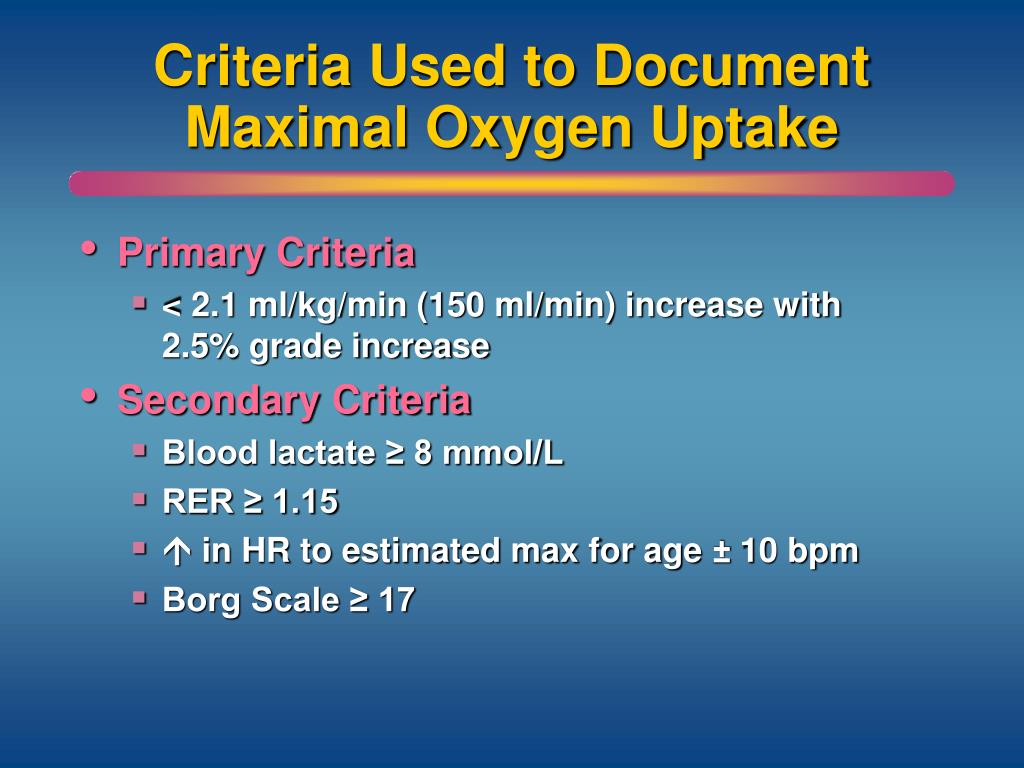 Criteria Used to Document Maximal Oxygen Uptake

• Primary Criteria
 ▪ < 2.1 ml/kg/min (150 ml/min) increase with 2.5% grade increase
• Secondary Criteria
 ▪ Blood lactate ≥ 8 mmol/L
 ▪ RER ≥ 1.15
 ▪ ↑ in HR to estimated max for age ± 10 bpm
 ▪ Borg Scale ≥ 17